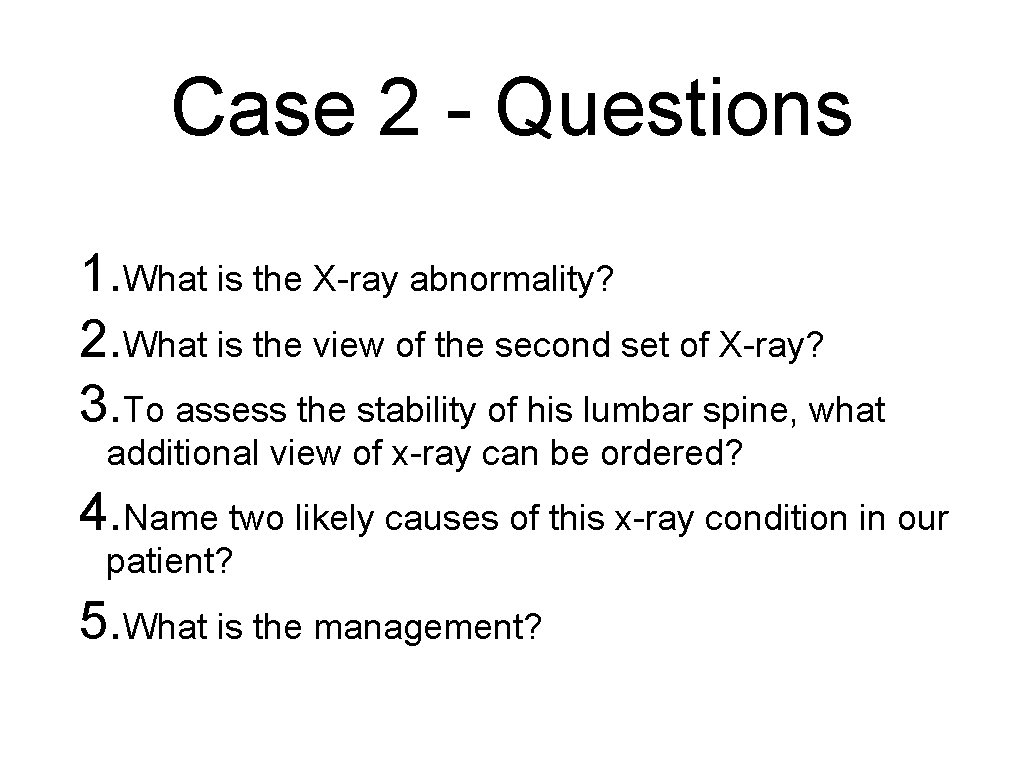 Case 2 - Questions

1. What is the X-ray abnormality?
2. What is the view of the second set of X-ray?
3. To assess the stability of his lumbar spine, what additional view of x-ray can be ordered?
4. Name two likely causes of this x-ray condition in our patient?
5. What is the management?